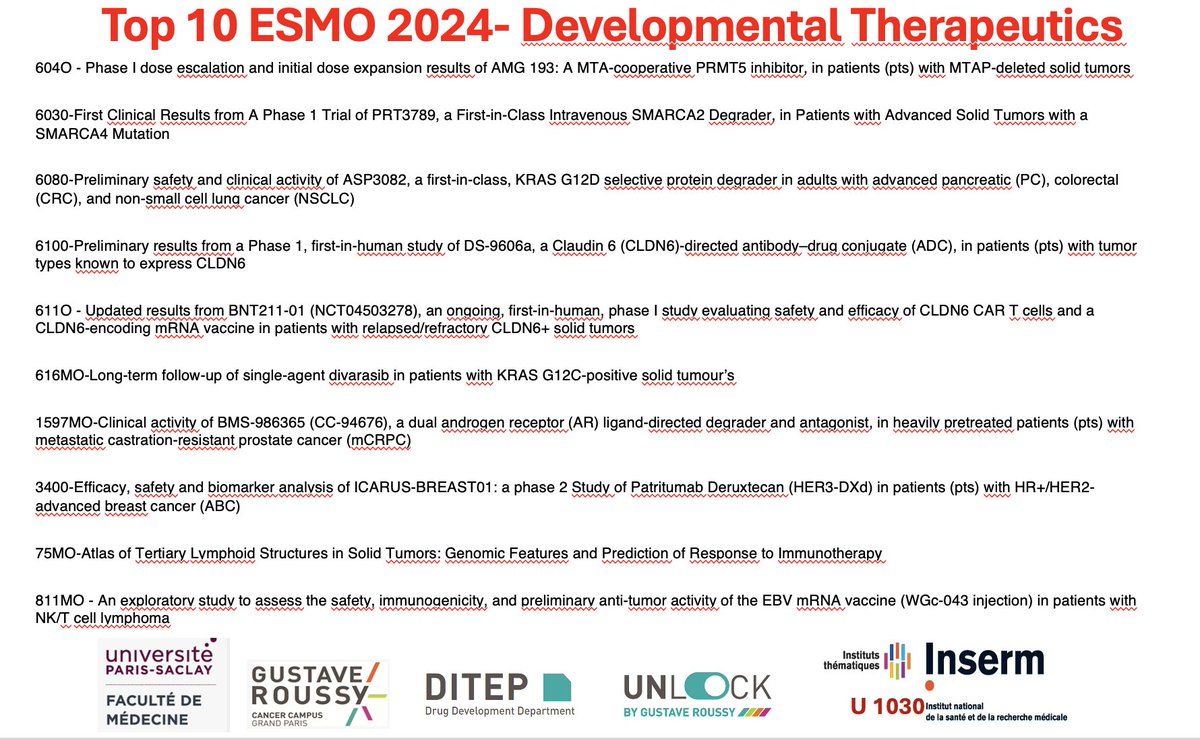 Top 10 ESMO 2024- Developmental Therapeutics

604O - Phase I dose escalation and initial dose expansion results of AMG 193: A MTA-cooperative PRMT5 inhibitor, in patients (pts) with MTAP-deleted solid tumors

6030-First Clinical Results from A Phase 1 Trial of PRT3789, a First-in-Class Intravenous SMARCA2 Degrader, in Patients with Advanced Solid Tumors with a SMARCA4 Mutation

6080-Preliminary safety and clinical activity of ASP3082, a first-in-class, KRAS G12D selective protein degrader in adults with advanced pancreatic (PC), colorectal (CRC), and non-small cell lung cancer (NSCLC)

6100-Preliminary results from a Phase 1, first-in-human study of DS-9606a, a Claudin 6 (CLDN6)-directed antibody–drug conjugate (ADC), in patients (pts) with tumor types known to express CLDN6

611O - Updated results from BNT211-01 (NCT04503278), an ongoing, first-in-human, phase I study evaluating safety and efficacy of CLDN6 CAR T cells and a CLDN6-encoding mRNA vaccine in patients with relapsed/refractory CLDN6+ solid tumors

616MO-Long-term follow-up of single-agent divarasib in patients with KRAS G12C-positive solid tumour's

1597MO-Clinical activity of BMS-986365 (CC-94676), a dual androgen receptor (AR) ligand-directed degrader and antagonist, in heavily pretreated patients (pts) with metastatic castration-resistant prostate cancer (mCRPC)

3400-Efficacy, safety and biomarker analysis of ICARUS-BREAST01: a phase 2 Study of Patritumab Deruxtecan (HER3-DXd) in patients (pts) with HR+/HER2- advanced breast cancer (ABC)

75MO-Atlas of Tertiary Lymphoid Structures in Solid Tumors: Genomic Features and Prediction of Response to Immunotherapy

811MO - An exploratory study to assess the safety, immunogenicity, and preliminary anti-tumor activity of the EBV mRNA vaccine (WGc-043 injection) in patients with NK/T cell lymphoma

université PARIS-SACLAY FACULTÉ DE MÉDECINE

GUSTAVE ROUSSY CANCER CAMPUS GRAND PARIS

DITEP Drug Development Department

UNLOCK BY GUSTAVE ROUSSY

Instituts thématiques Inserm U 1030 Institut national de la santé et de la recherche médicale